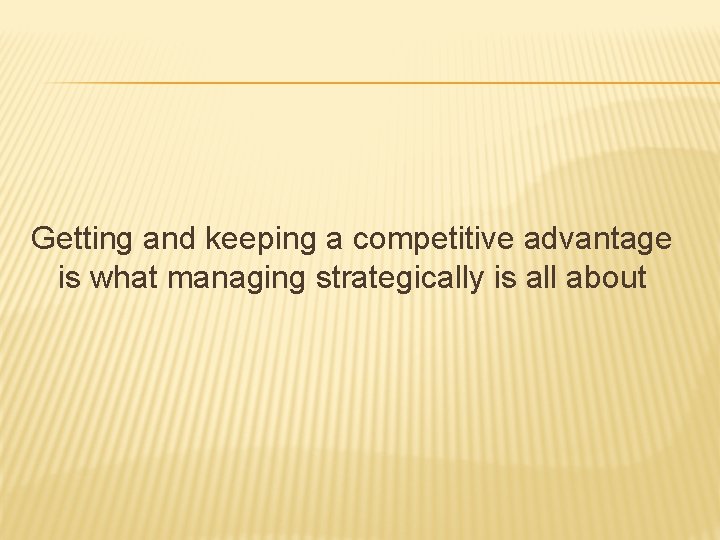 Getting and keeping a competitive advantage is what managing strategically is all about